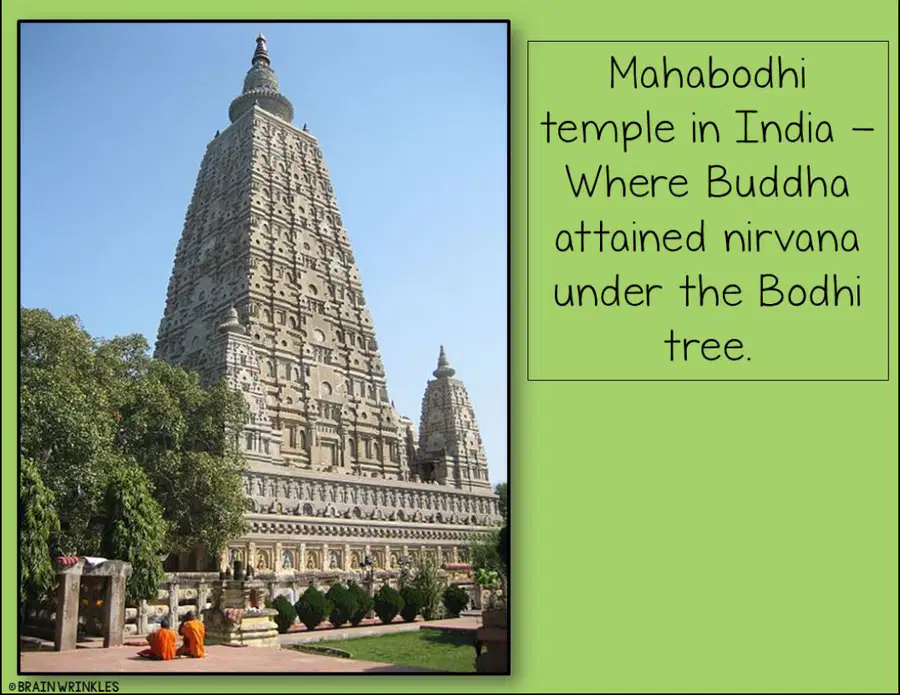 Mahabodhi temple in India – Where Buddha attained nirvana under the Bodhi tree.

©BRAIN WRINKLES